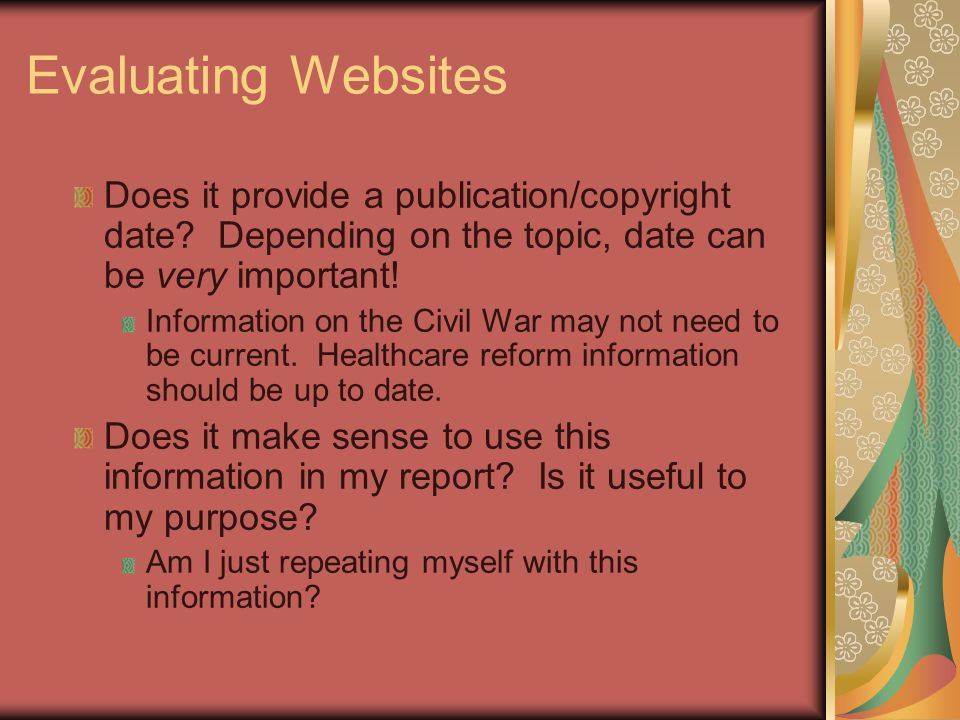 Evaluating Websites

Does it provide a publication/copyright date? Depending on the topic, date can be very important!

Information on the Civil War may not need to be current. Healthcare reform information should be up to date.

Does it make sense to use this information in my report? Is it useful to my purpose?

Am I just repeating myself with this information?